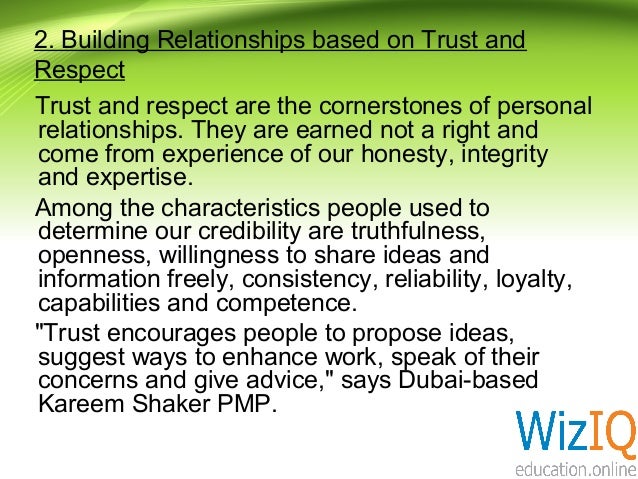 2. Building Relationships based on Trust and Respect

Trust and respect are the cornerstones of personal relationships. They are earned not a right and come from experience of our honesty, integrity and expertise.

Among the characteristics people used to determine our credibility are truthfulness, openness, willingness to share ideas and information freely, consistency, reliability, loyalty, capabilities and competence.

"Trust encourages people to propose ideas, suggest ways to enhance work, speak of their concerns and give advice," says Dubai-based Kareem Shaker PMP.

WizIQ
education.online